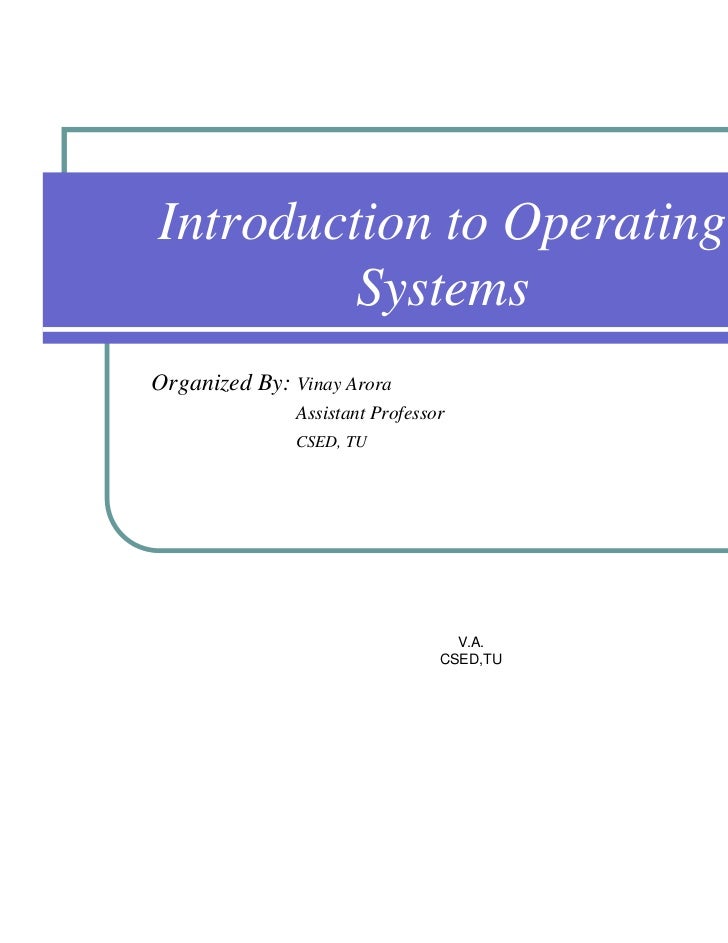 Introduction to Operating Systems

Organized By: Vinay Arora
Assistant Professor
CSED, TU

V.A.
CSED,TU